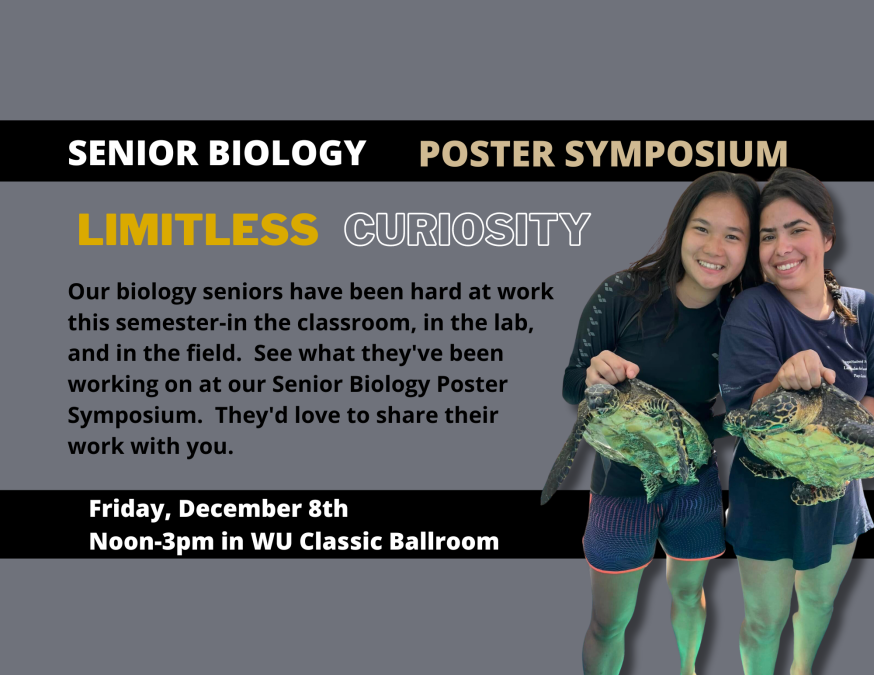 SENIOR BIOLOGY POSTER SYMPOSIUM

LIMITLESS CURIOSITY

Our biology seniors have been hard at work this semester-in the classroom, in the lab, and in the field. See what they've been working on at our Senior Biology Poster Symposium. They'd love to share their work with you.

Friday, December 8th
Noon-3pm in WU Classic Ballroom